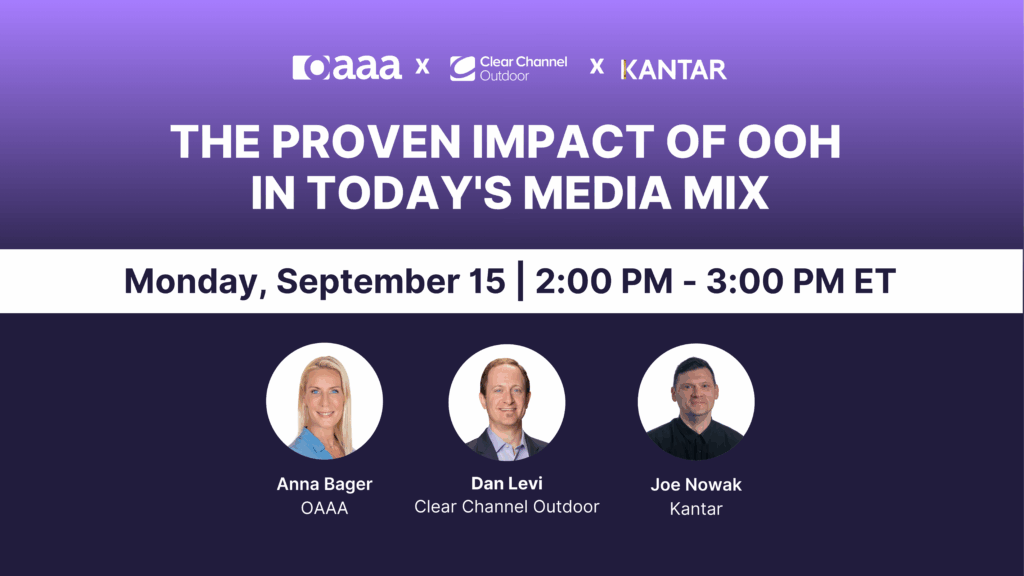 oaaa x Clear Channel Outdoor x KANTAR

THE PROVEN IMPACT OF OOH IN TODAY'S MEDIA MIX

Monday, September 15 | 2:00 PM - 3:00 PM ET

Anna Bager
OAAA

Dan Levi
Clear Channel Outdoor

Joe Nowak
Kantar